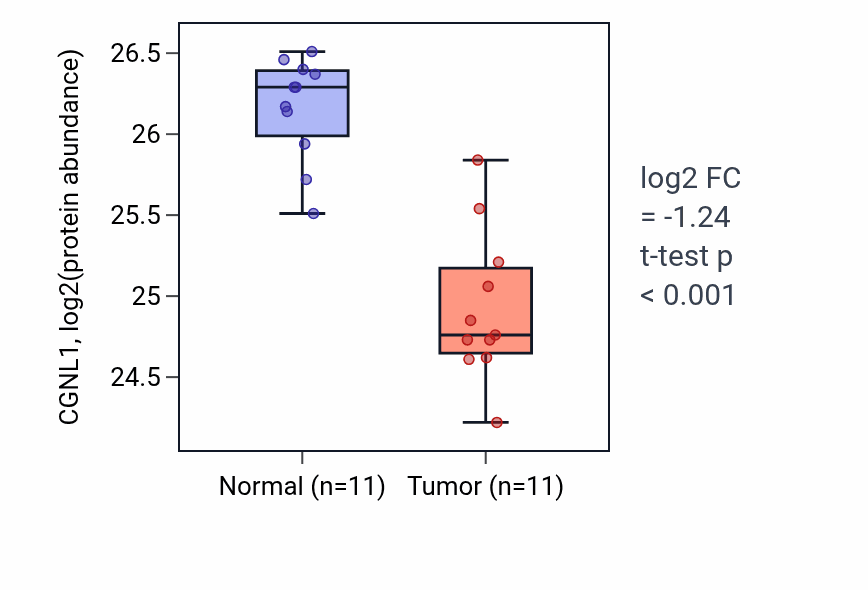 CGNL1, log2(protein abundance)

26.5
26
25.5
25
24.5

Normal (n=11)
Tumor (n=11)

log2 FC
= -1.24
t-test p
< 0.001